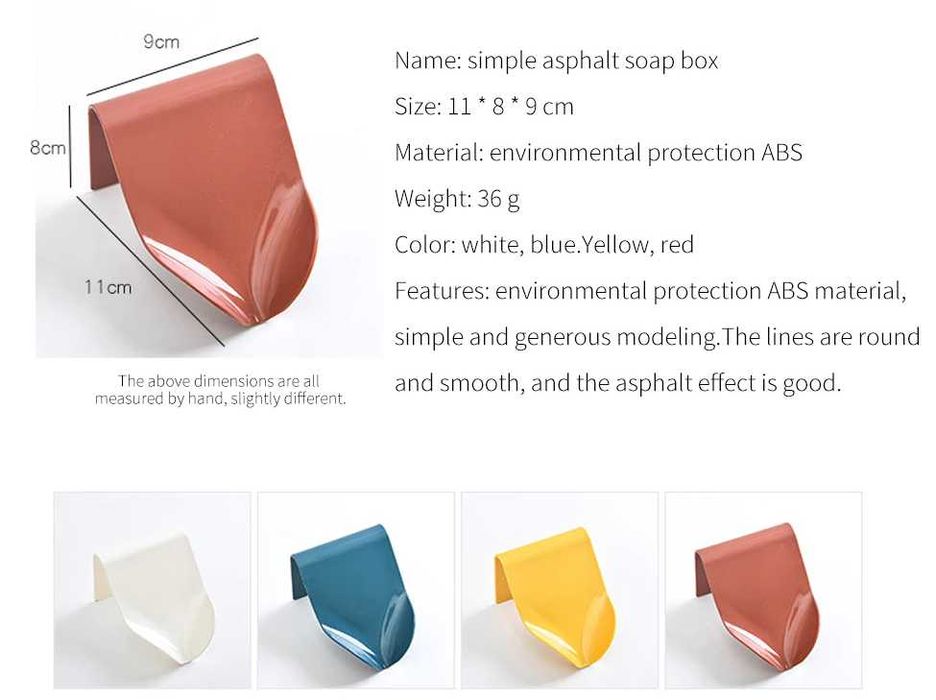 9cm

8cm

11cm

The above dimensions are all measured by hand, slightly different.

Name: simple asphalt soap box

Size: 11 * 8 * 9 cm

Material: environmental protection ABS

Weight: 36 g

Color: white, blue.Yellow, red

Features: environmental protection ABS material, simple and generous modeling.The lines are round and smooth, and the asphalt effect is good.